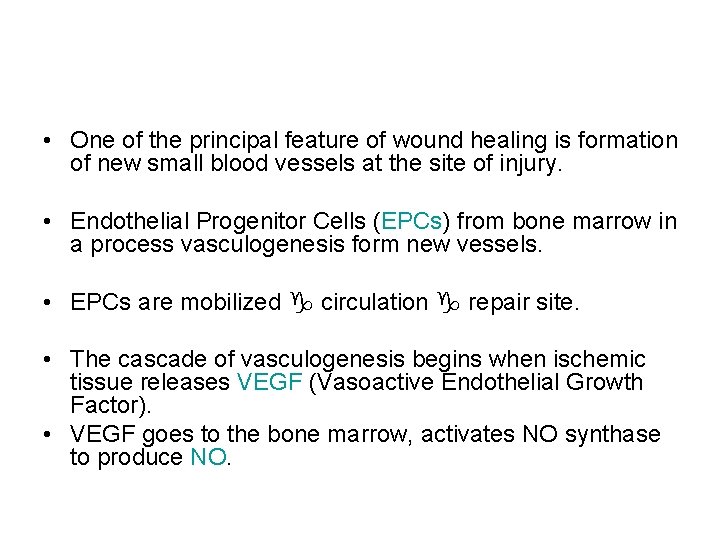 • One of the principal feature of wound healing is formation of new small blood vessels at the site of injury.

• Endothelial Progenitor Cells (EPCs) from bone marrow in a process vasculogenesis form new vessels.

• EPCs are mobilized ♑ circulation ♑ repair site.

• The cascade of vasculogenesis begins when ischemic tissue releases VEGF (Vasoactive Endothelial Growth Factor).

• VEGF goes to the bone marrow, activates NO synthase to produce NO.